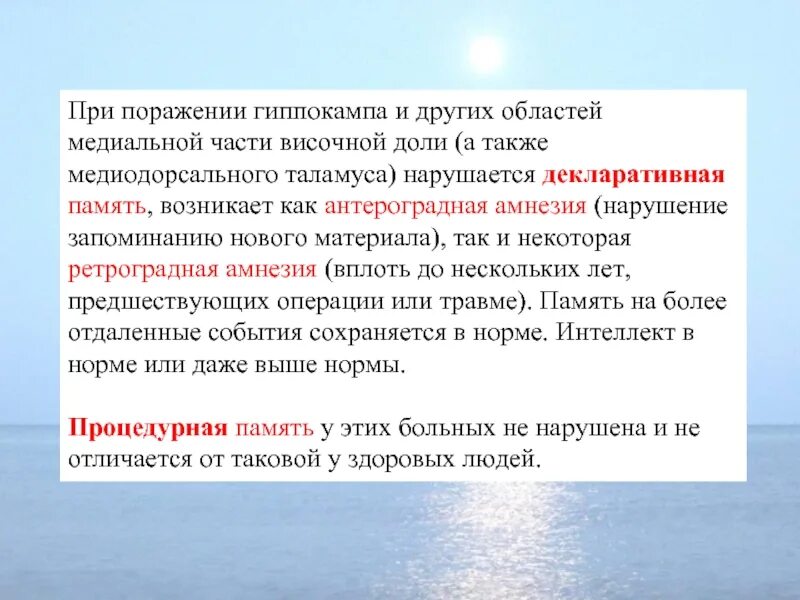 При поражении гиппокампа и других областей медиальной части височной доли (а также медиодорсального таламуса) нарушается декларативная память, возникает как антероградная амнезия (нарушение запоминанию нового материала), так и некоторая ретроградная амнезия (вплоть до нескольких лет, предшествующих операции или травме). Память на более отдаленные события сохраняется в норме. Интеллект в норме или даже выше нормы.

Процедурная память у этих больных не нарушена и не отличается от таковой у здоровых людей.